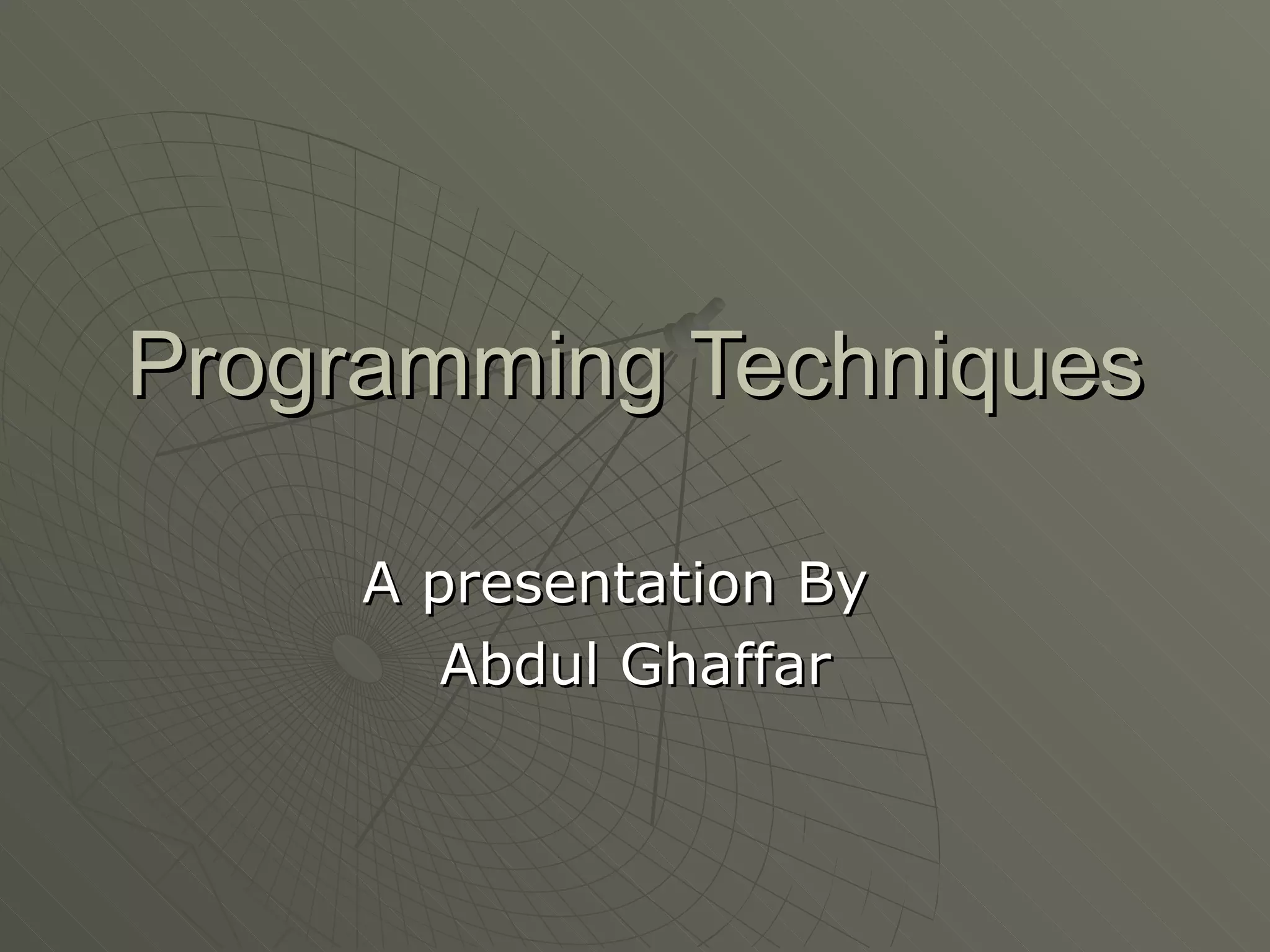 Programming Techniques

A presentation By
Abdul Ghaffar